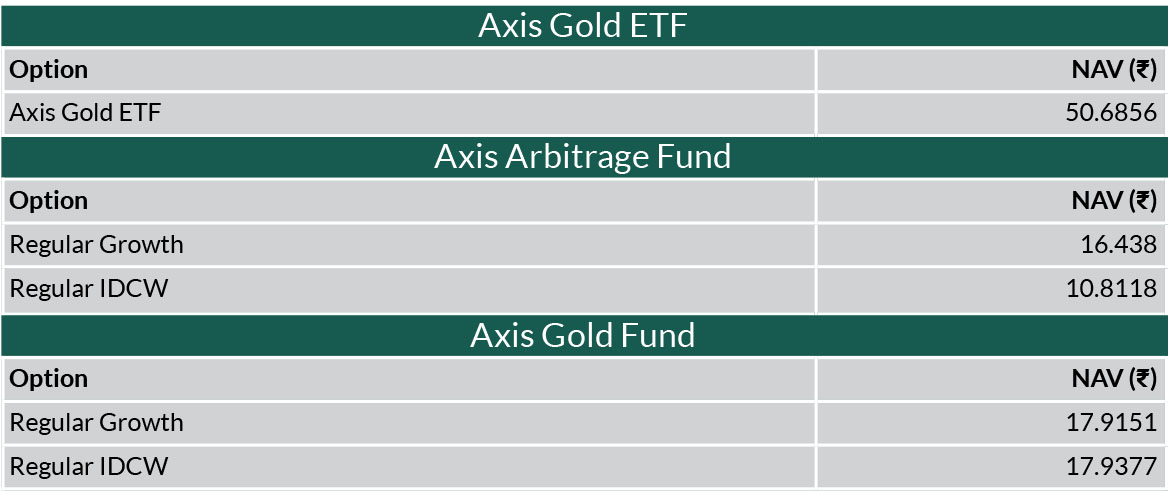 Axis Gold ETF

| Option | NAV (₹) |
|---|---|
| Axis Gold ETF | 50.6856 |

Axis Arbitrage Fund

| Option | NAV (₹) |
|---|---|
| Regular Growth | 16.438 |
| Regular IDCW | 10.8118 |

Axis Gold Fund

| Option | NAV (₹) |
|---|---|
| Regular Growth | 17.9151 |
| Regular IDCW | 17.9377 |